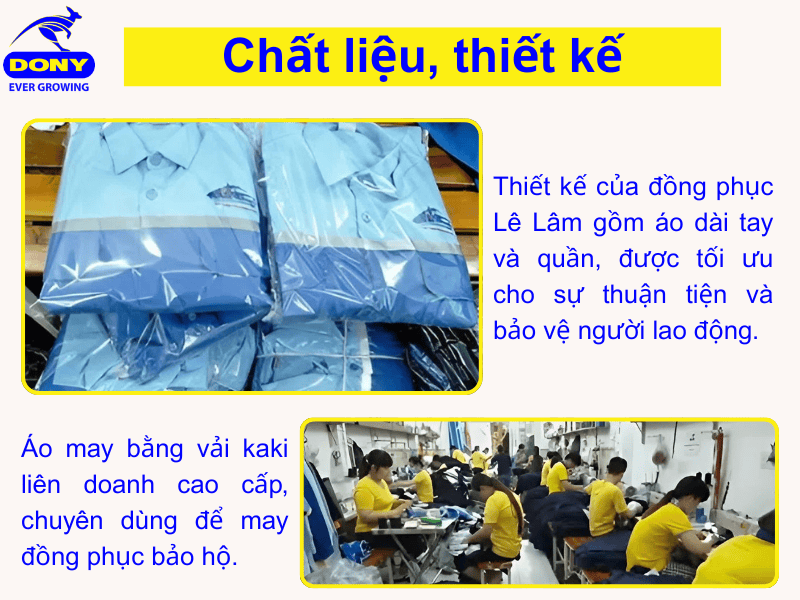 DONY
EVER GROWING

Chất liệu, thiết kế

Thiết kế của đồng phục Lê Lâm gồm áo dài tay và quần, được tối ưu cho sự thuận tiện và bảo vệ người lao động.

Áo may bằng vải kaki liên doanh cao cấp, chuyên dùng để may đồng phục bảo hộ.